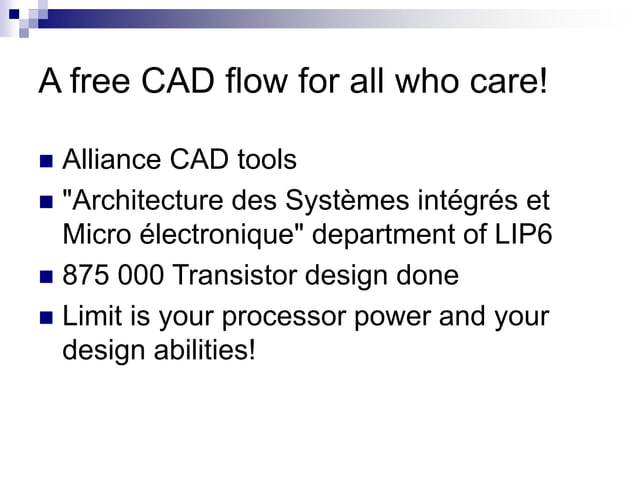 A free CAD flow for all who care!

Alliance CAD tools

"Architecture des Systèmes intégrés et Micro électronique" department of LIP6

875 000 Transistor design done

Limit is your processor power and your design abilities!